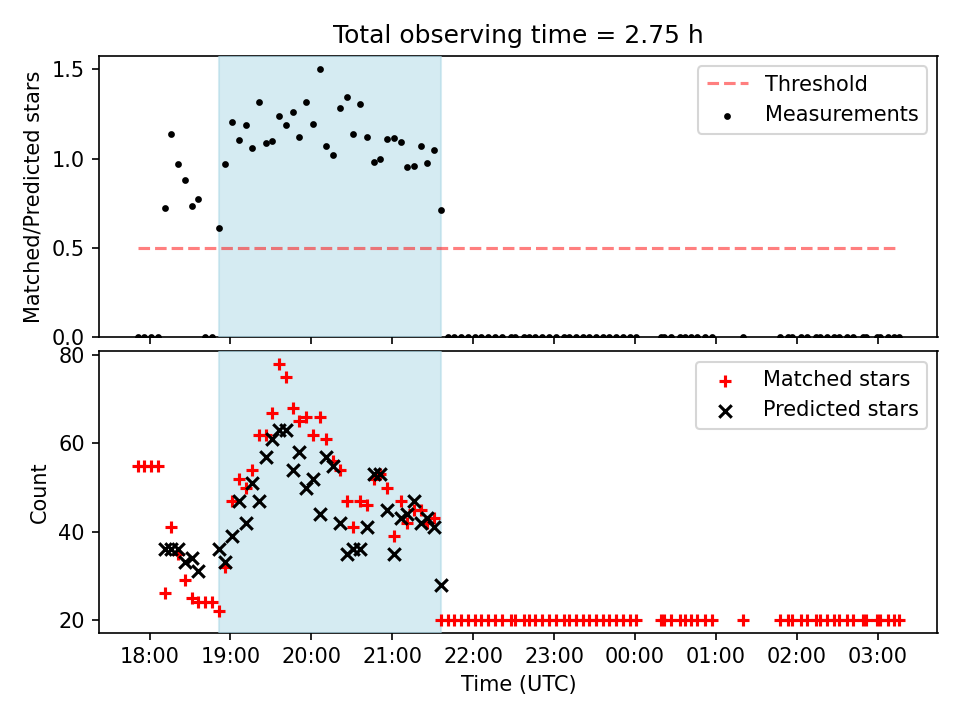 Total observing time = 2.75 h

Matched/Predicted stars

1.5
1.0
0.5
0.0

Threshold
Measurements

Count

80
60
40
20

Matched stars
Predicted stars

18:00
19:00
20:00
21:00
22:00
23:00
00:00
01:00
02:00
03:00

Time (UTC)